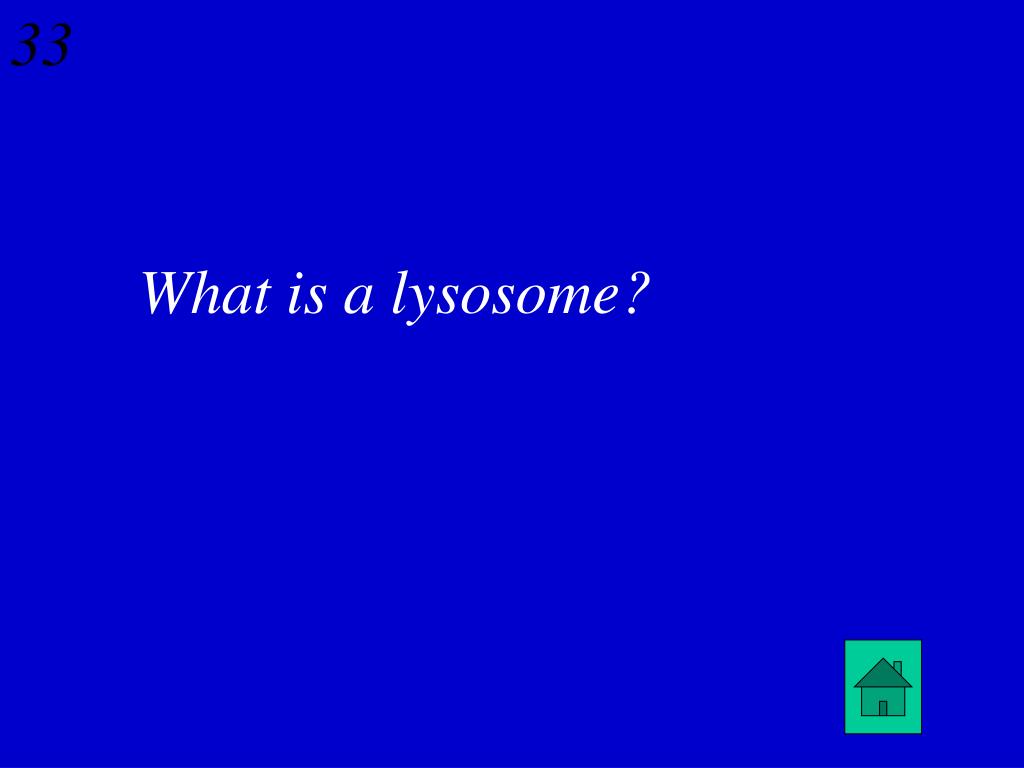 33

What is a lysosome?